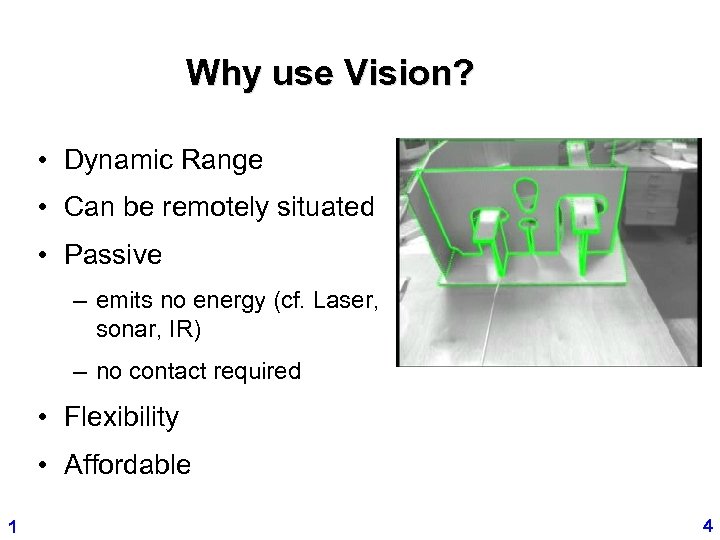 Why use Vision?

• Dynamic Range
• Can be remotely situated
• Passive
– emits no energy (cf. Laser, sonar, IR)
– no contact required
• Flexibility
• Affordable

1

4